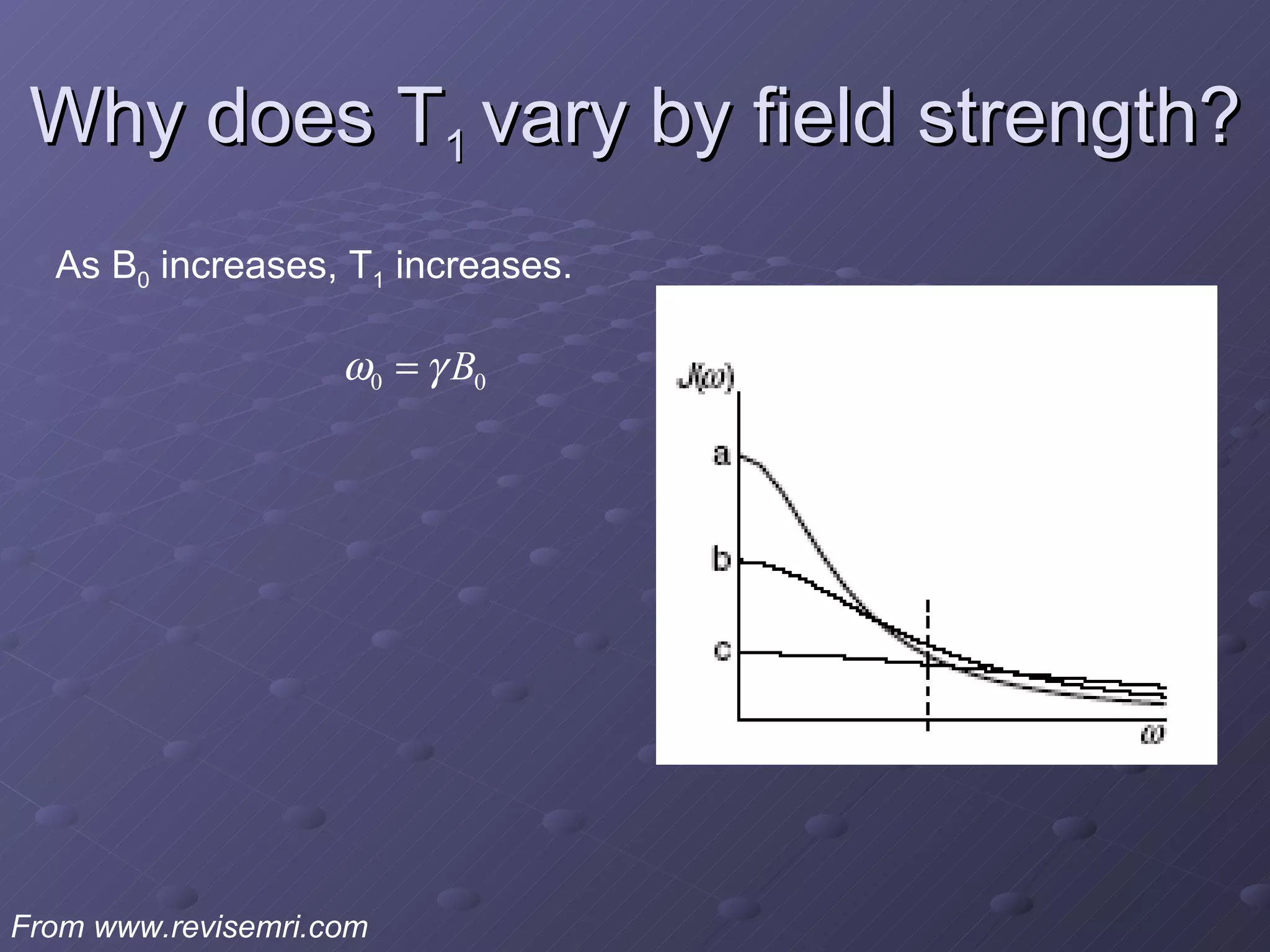 Why does $T_1$ vary by field strength?

As $B_0$ increases, $T_1$ increases.

$\omega_0 = \gamma B_0$

$J(\omega)$

a

b

c

$\omega$

From www.revisemri.com